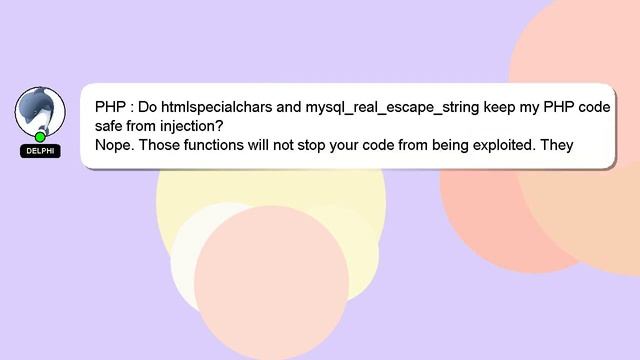 DELPHI

PHP : Do htmlspecialchars and mysql_real_escape_string keep my PHP code safe from injection?
Nope. Those functions will not stop your code from being exploited. They